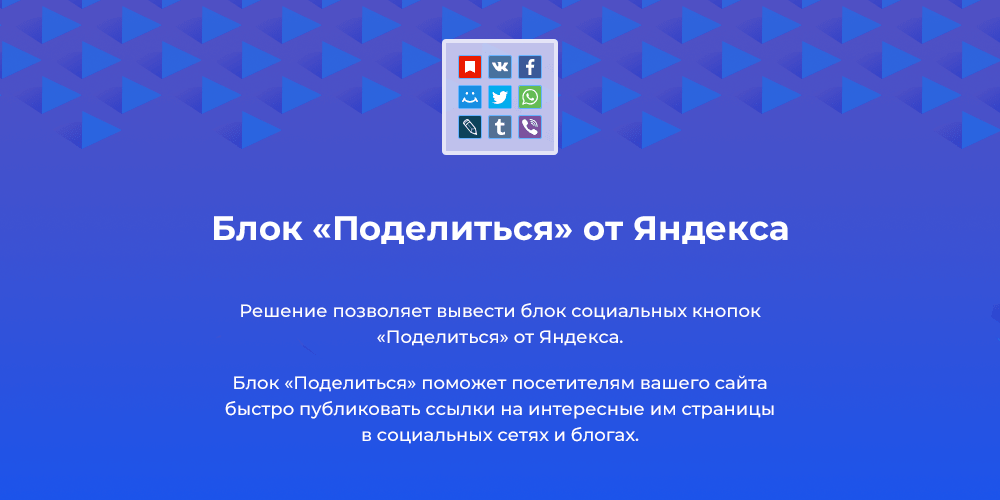 Блок «Поделиться» от Яндекса

Решение позволяет вывести блок социальных кнопок «Поделиться» от Яндекса.

Блок «Поделиться» поможет посетителям вашего сайта быстро публиковать ссылки на интересные им страницы в социальных сетях и блогах.